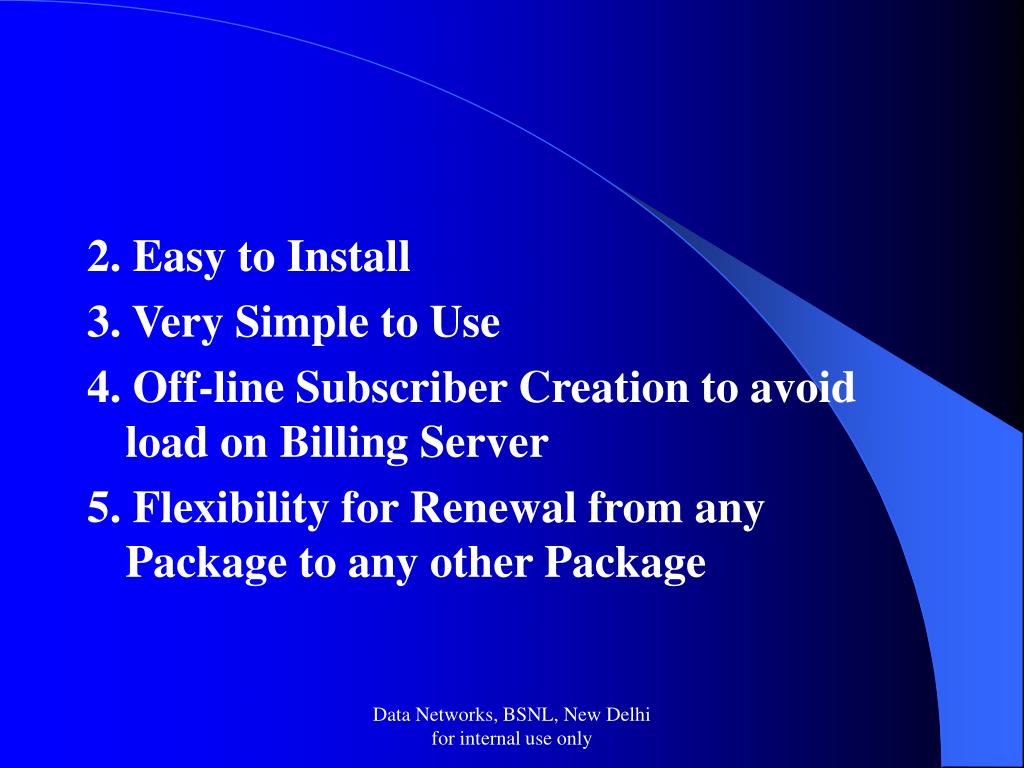 2. Easy to Install

3. Very Simple to Use

4. Off-line Subscriber Creation to avoid load on Billing Server

5. Flexibility for Renewal from any Package to any other Package

Data Networks, BSNL, New Delhi
for internal use only